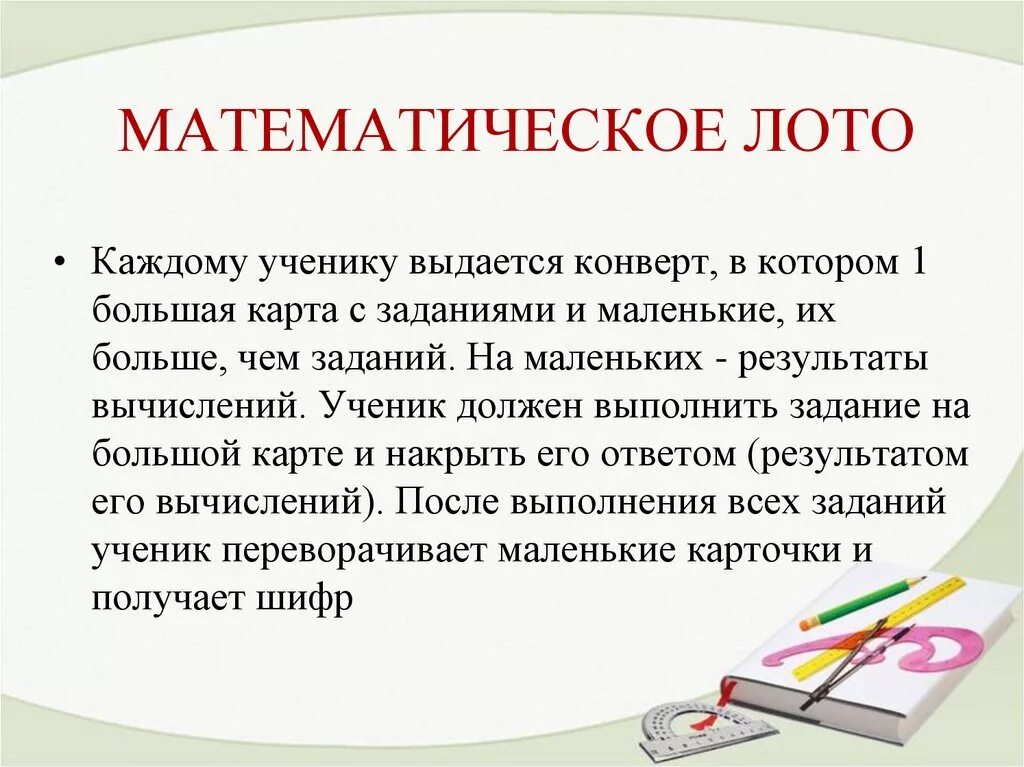 МАТЕМАТИЧЕСКОЕ ЛОТО

• Каждому ученику выдается конверт, в котором 1 большая карта с заданиями и маленькие, их больше, чем заданий. На маленьких - результаты вычислений. Ученик должен выполнить задание на большой карте и накрыть его ответом (результатом его вычислений). После выполнения всех заданий ученик переворачивает маленькие карточки и получает шифр